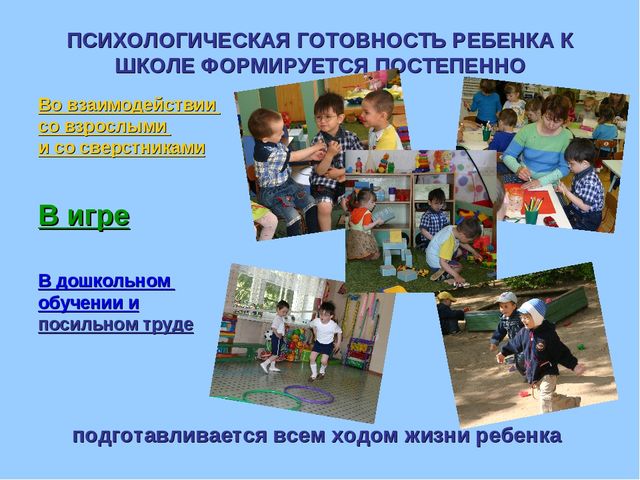 ПСИХОЛОГИЧЕСКАЯ ГОТОВНОСТЬ РЕБЕНКА К ШКОЛЕ ФОРМИРУЕТСЯ ПОСТЕПЕННО

Во взаимодействии со взрослыми и со сверстниками

В игре

В дошкольном обучении и посильном труде

подготавливается всем ходом жизни ребенка